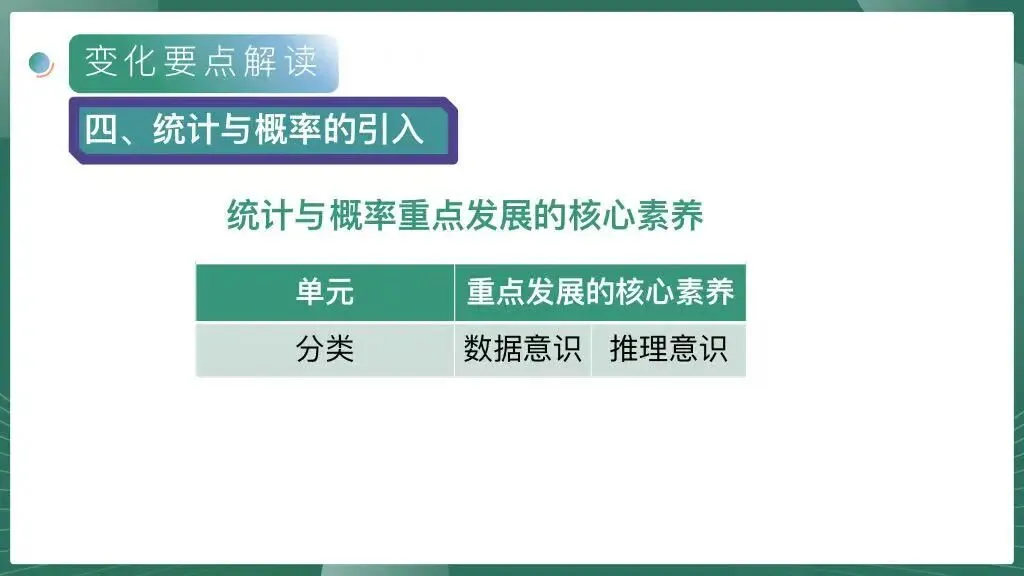 变化要点解读

四、统计与概率的引入

统计与概率重点发展的核心素养

| 单元 | 重点发展的核心素养 | |
|---|---|---|
| 分类 | 数据意识 | 推理意识 |